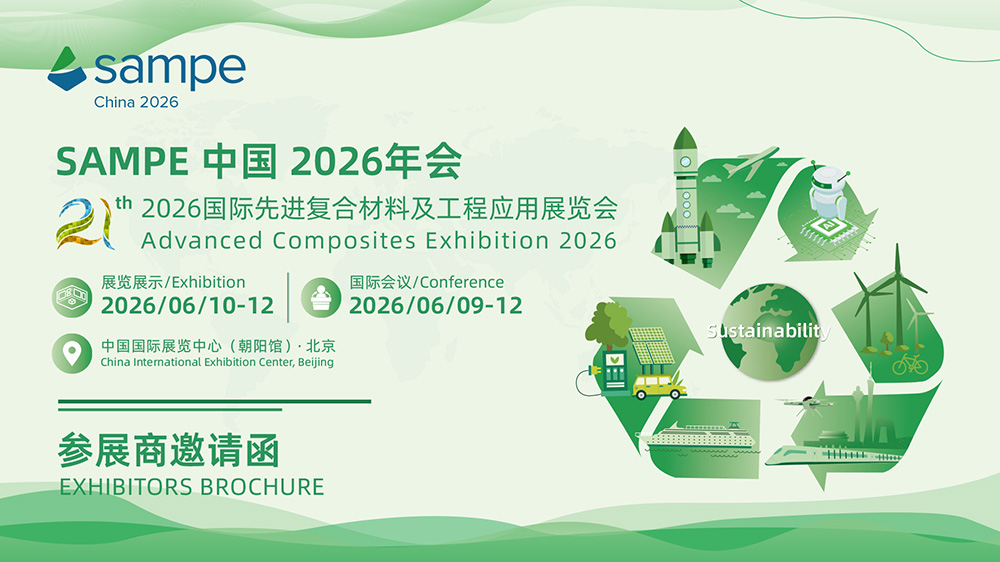 sampe
China 2026

SAMPE 中国 2026年会

21th 2026国际先进复合材料及工程应用展览会
Advanced Composites Exhibition 2026

展览展示/Exhibition
2026/06/10-12

国际会议/Conference
2026/06/09-12

中国国际展览中心（朝阳馆）· 北京
China International Exhibition Center, Beijing

参展商邀请函
EXHIBITORS BROCHURE

Sustainability